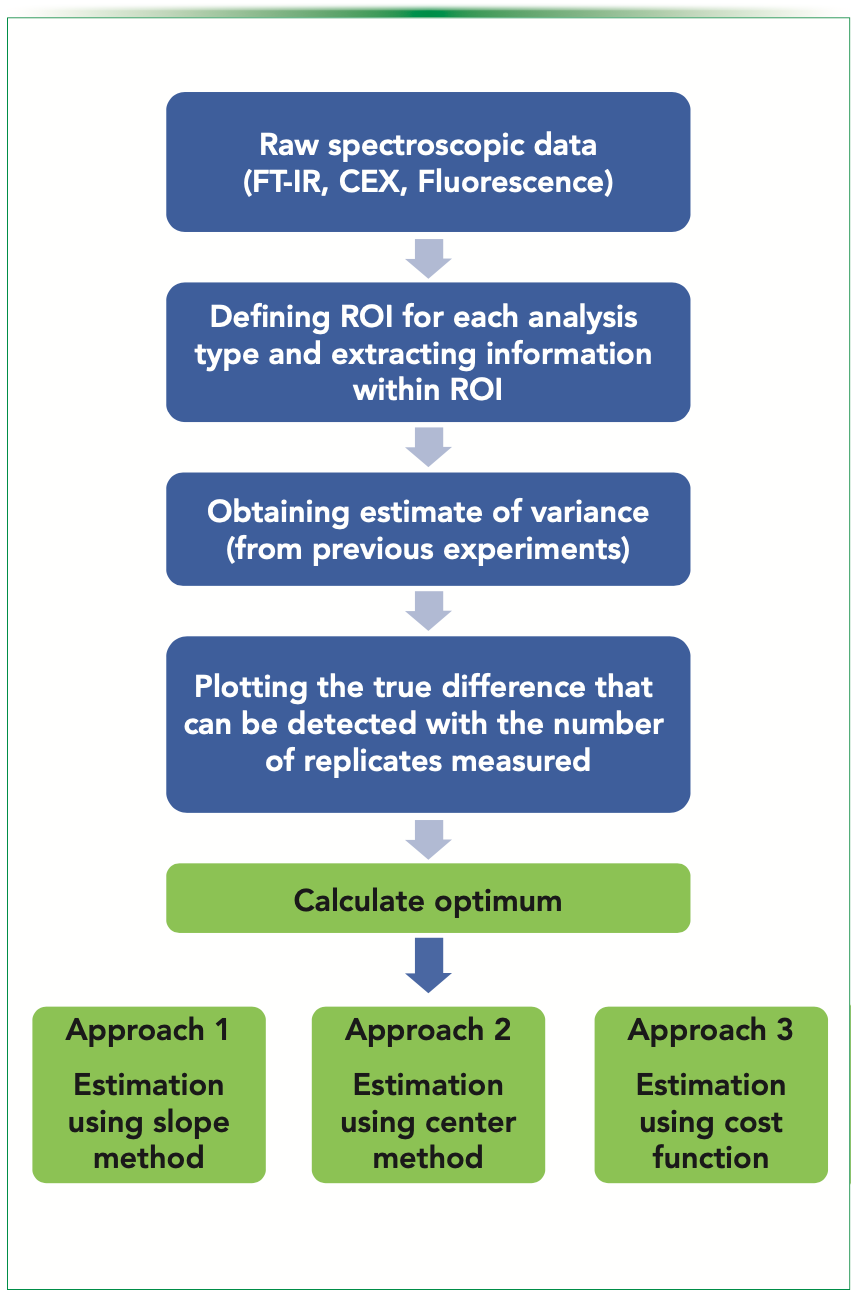 Raw spectroscopic data (FT-IR, CEX, Fluorescence)

Defining ROI for each analysis type and extracting information within ROI

Obtaining estimate of variance (from previous experiments)

Plotting the true difference that can be detected with the number of replicates measured

Calculate optimum

Approach 1
Estimation using slope method

Approach 2
Estimation using center method

Approach 3
Estimation using cost function